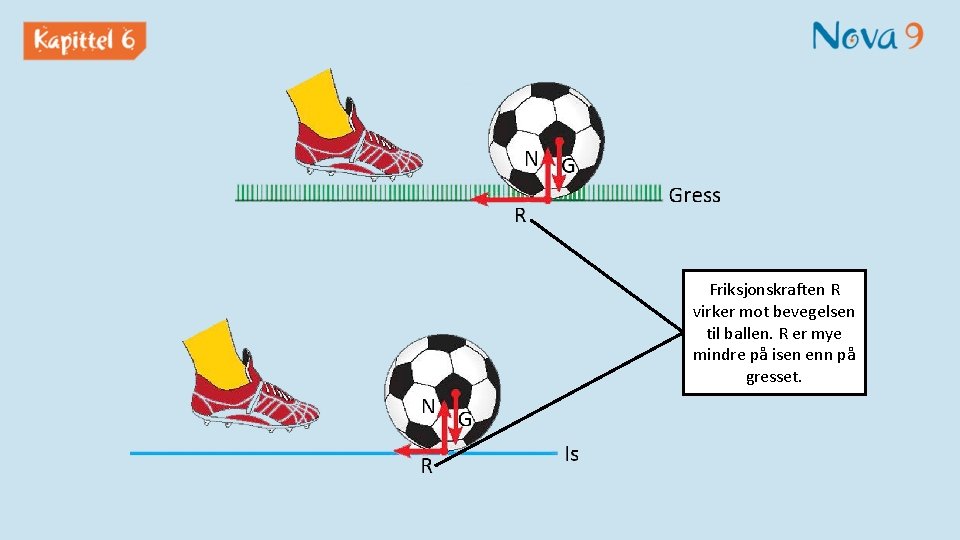 Kapittel 6

Nova 9

N
G
Gress
R

Friksjonskraften R virker mot bevegelsen til ballen. R er mye mindre på isen enn på gresset.

N
G
Is
R